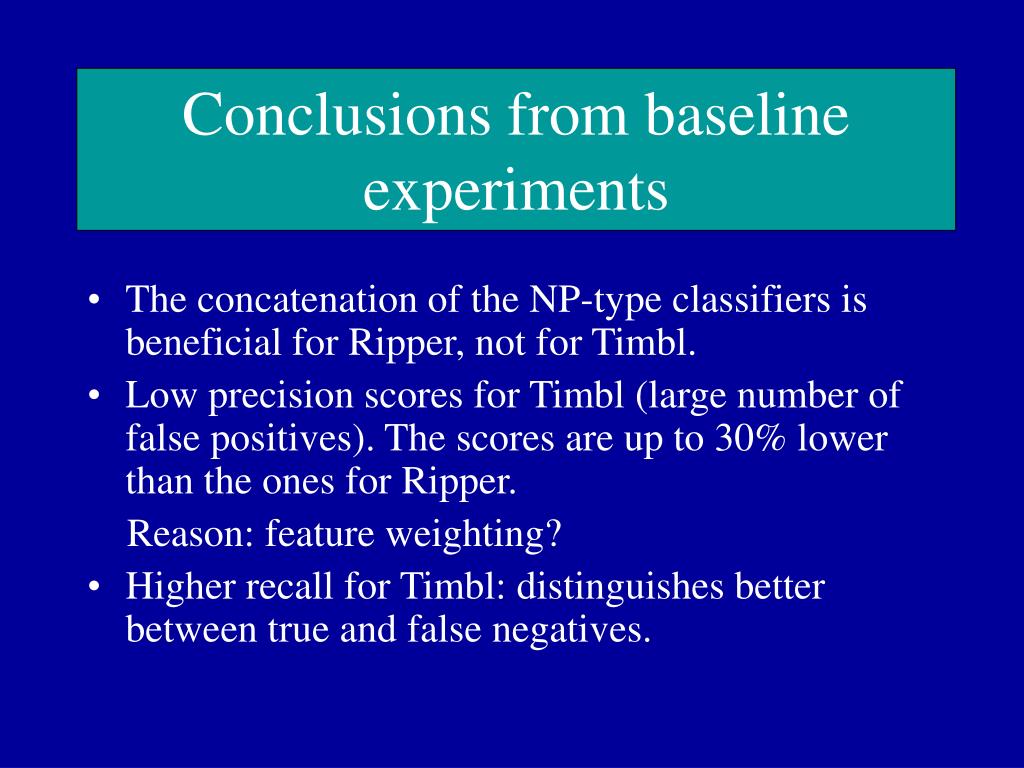 Conclusions from baseline experiments

• The concatenation of the NP-type classifiers is beneficial for Ripper, not for Timbl.
• Low precision scores for Timbl (large number of false positives). The scores are up to 30% lower than the ones for Ripper.
Reason: feature weighting?
• Higher recall for Timbl: distinguishes better between true and false negatives.